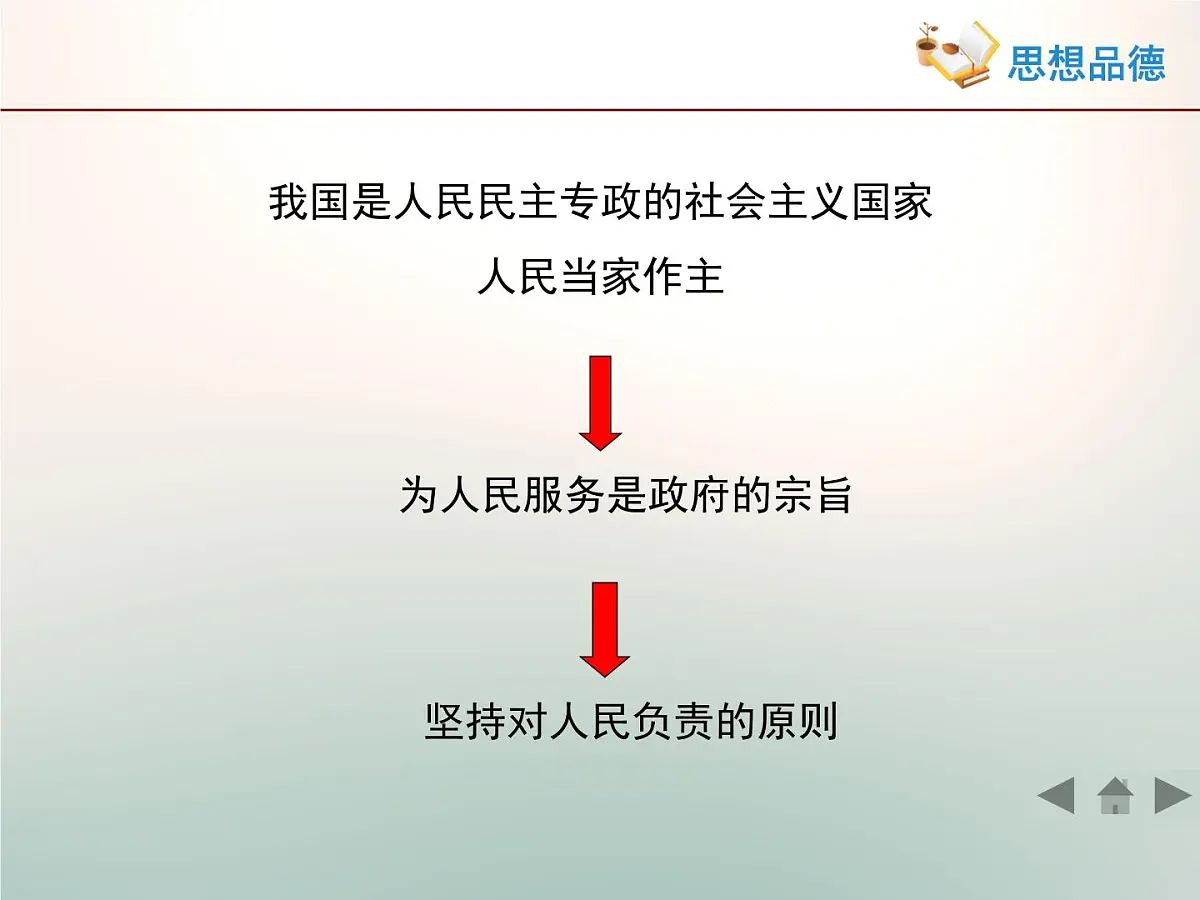 思想品德

我国是人民民主专政的社会主义国家

人民当家作主

为人民服务是政府的宗旨

坚持对人民负责的原则